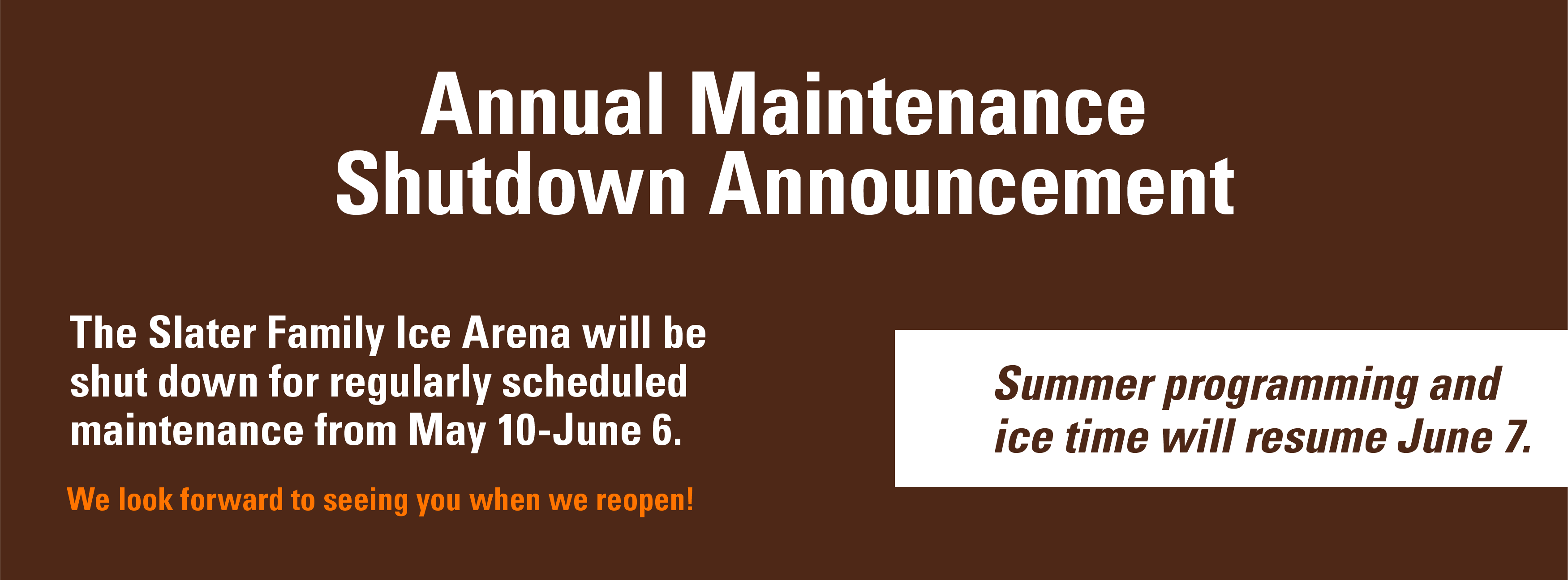 Annual Maintenance
Shutdown Announcement

The Slater Family Ice Arena will be shut down for regularly scheduled maintenance from May 10-June 6.

We look forward to seeing you when we reopen!

Summer programming and ice time will resume June 7.